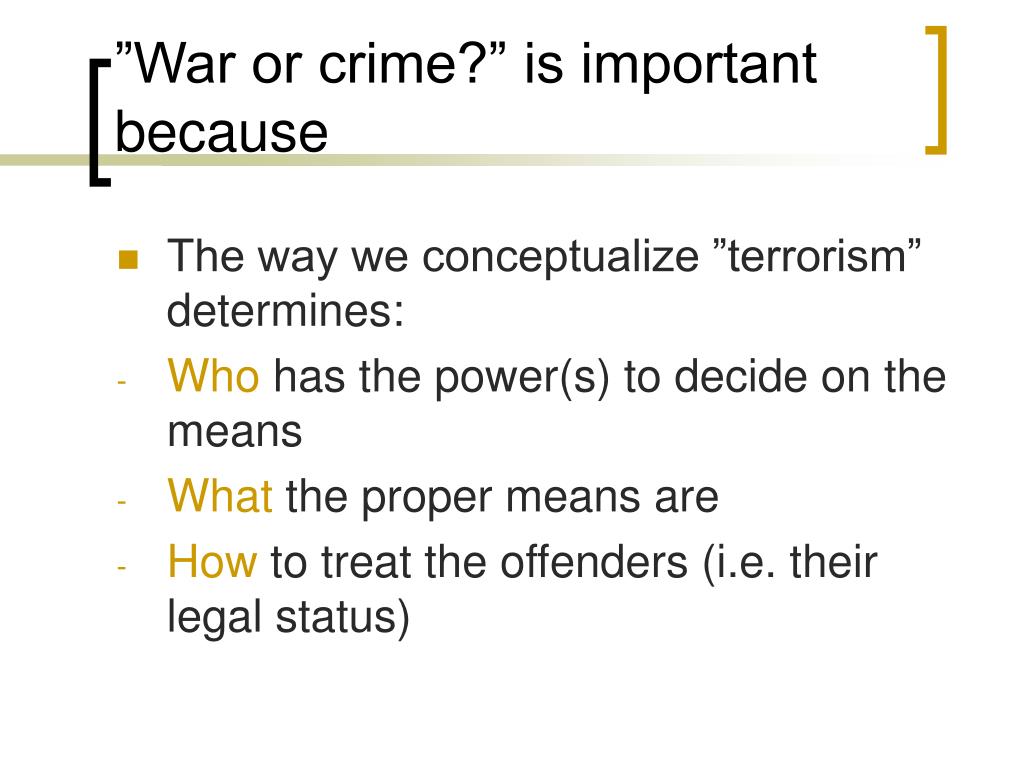 ”War or crime?” is important because

The way we conceptualize ”terrorism” determines:

- Who has the power(s) to decide on the means
- What the proper means are
- How to treat the offenders (i.e. their legal status)